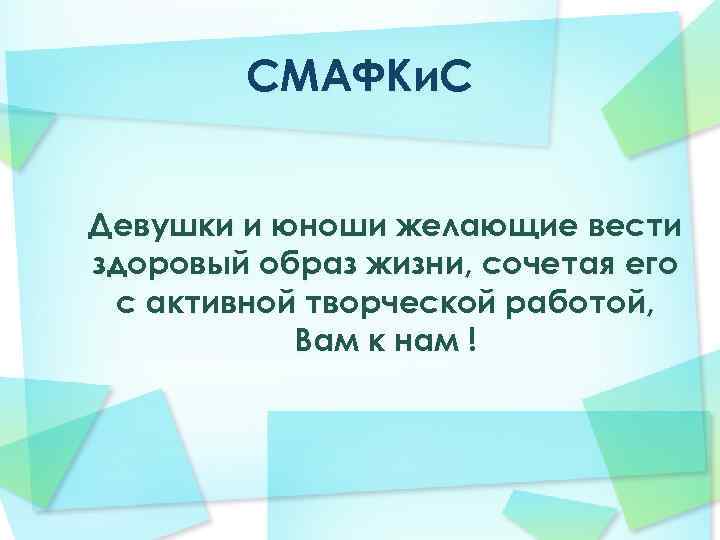 СМАФКиС

Девушки и юноши желающие вести здоровый образ жизни, сочетая его с активной творческой работой, Вам к нам !